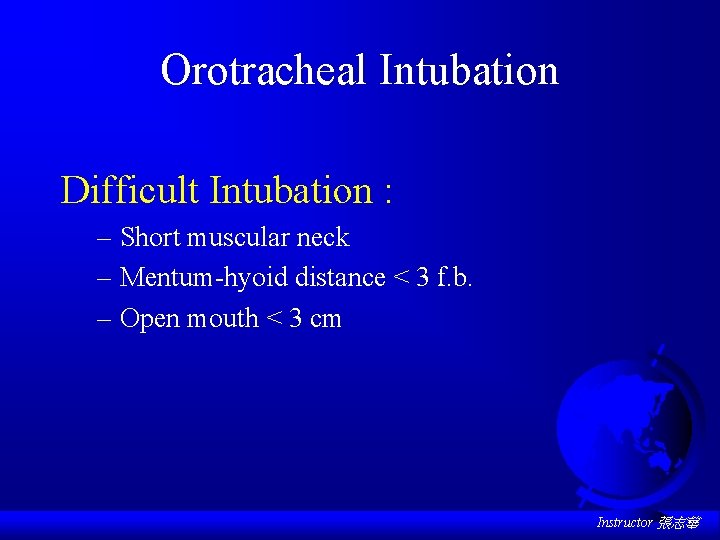 Orotracheal Intubation

Difficult Intubation :

– Short muscular neck
– Mentum-hyoid distance < 3 f.b.
– Open mouth < 3 cm

Instructor 張志華